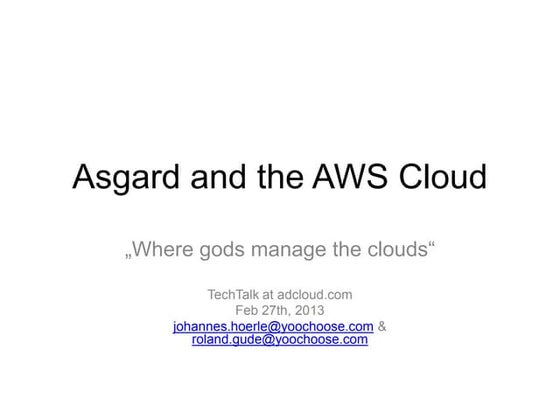 Asgard and the AWS Cloud

„Where gods manage the clouds“

TechTalk at adcloud.com
Feb 27th, 2013
johannes.hoerle@yoochoose.com &
roland.gude@yoochoose.com